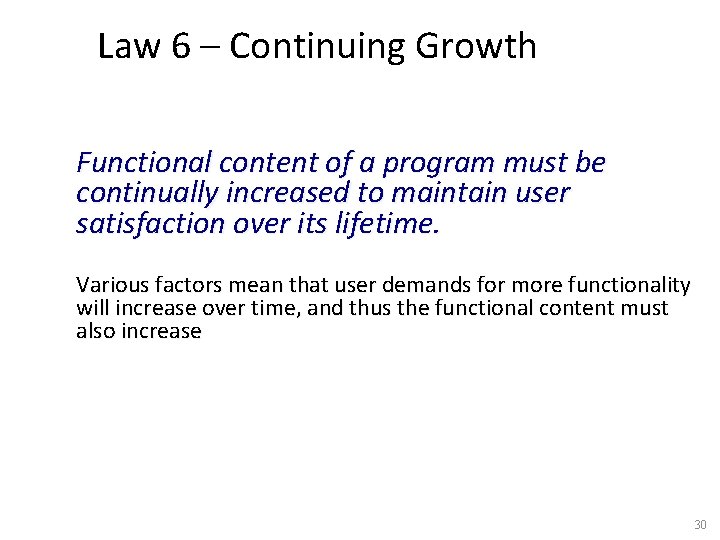 Law 6 – Continuing Growth

Functional content of a program must be continually increased to maintain user satisfaction over its lifetime.

Various factors mean that user demands for more functionality will increase over time, and thus the functional content must also increase

30